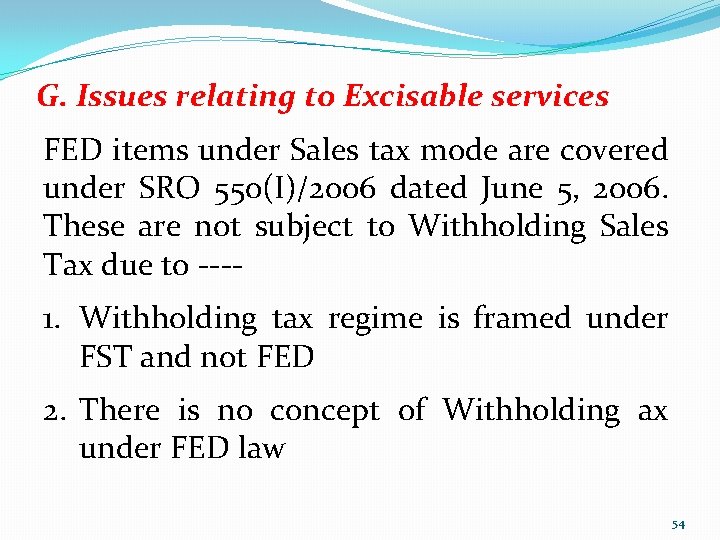 G. Issues relating to Excisable services

FED items under Sales tax mode are covered under SRO 550(I)/2006 dated June 5, 2006. These are not subject to Withholding Sales Tax due to ----

1. Withholding tax regime is framed under FST and not FED

2. There is no concept of Withholding ax under FED law

54